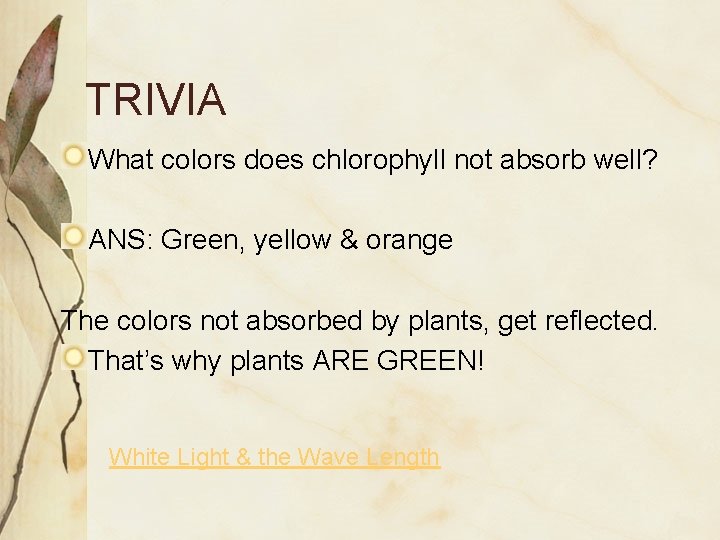 TRIVIA

What colors does chlorophyll not absorb well?

ANS: Green, yellow & orange

The colors not absorbed by plants, get reflected.

That's why plants ARE GREEN!

White Light & the Wave Length